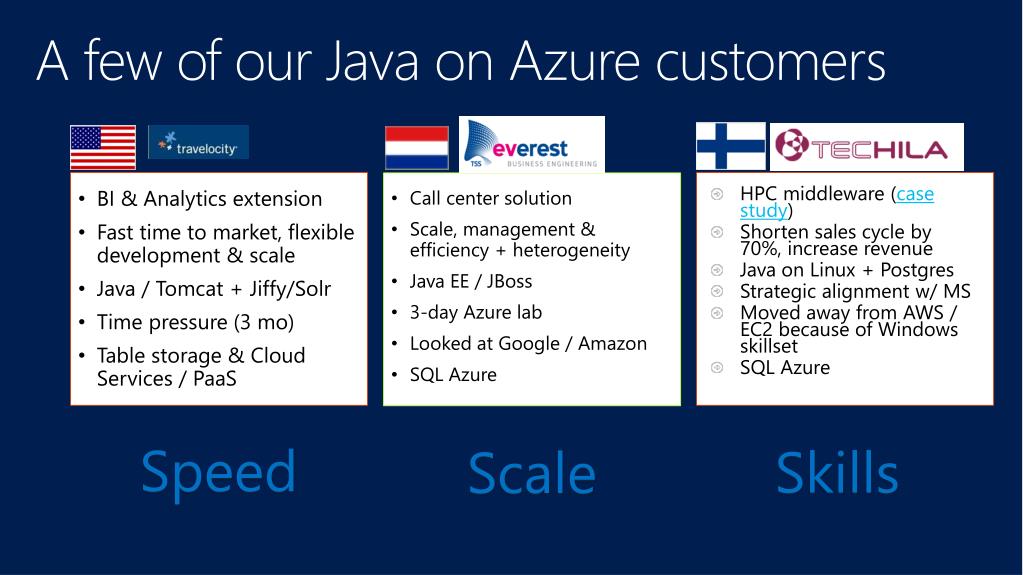 A few of our Java on Azure customers

travelocity

- BI & Analytics extension
- Fast time to market, flexible development & scale
- Java / Tomcat + Jiffy/Solr
- Time pressure (3 mo)
- Table storage & Cloud Services / PaaS

Speed

TSS everest BUSINESS ENGINEERING

- Call center solution
- Scale, management & efficiency + heterogeneity
- Java EE / JBoss
- 3-day Azure lab
- Looked at Google / Amazon
- SQL Azure

Scale

TECHILA

- HPC middleware (case study)
- Shorten sales cycle by 70%, increase revenue
- Java on Linux + Postgres
- Strategic alignment w/ MS
- Moved away from AWS / EC2 because of Windows skillset
- SQL Azure

Skills